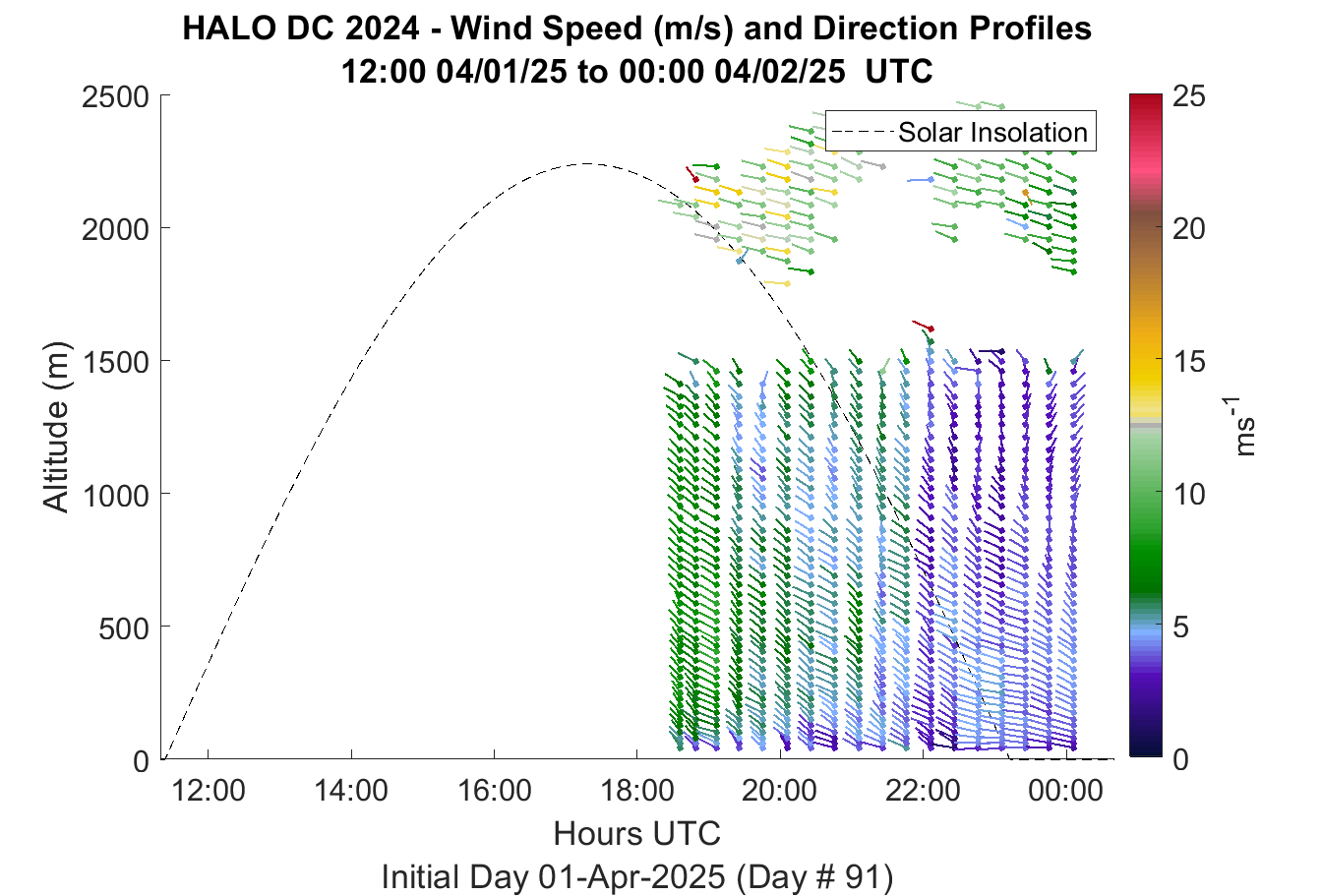 HALO DC 2024 - Wind Speed (m/s) and Direction Profiles
12:00 04/01/25 to 00:00 04/02/25 UTC

Solar Insolation

Altitude (m)

2500
2000
1500
1000
500
0

12:00
14:00
16:00
18:00
20:00
22:00
00:00

Hours UTC

Initial Day 01-Apr-2025 (Day # 91)

25
20
15
10
5
0

$ms^{-1}$